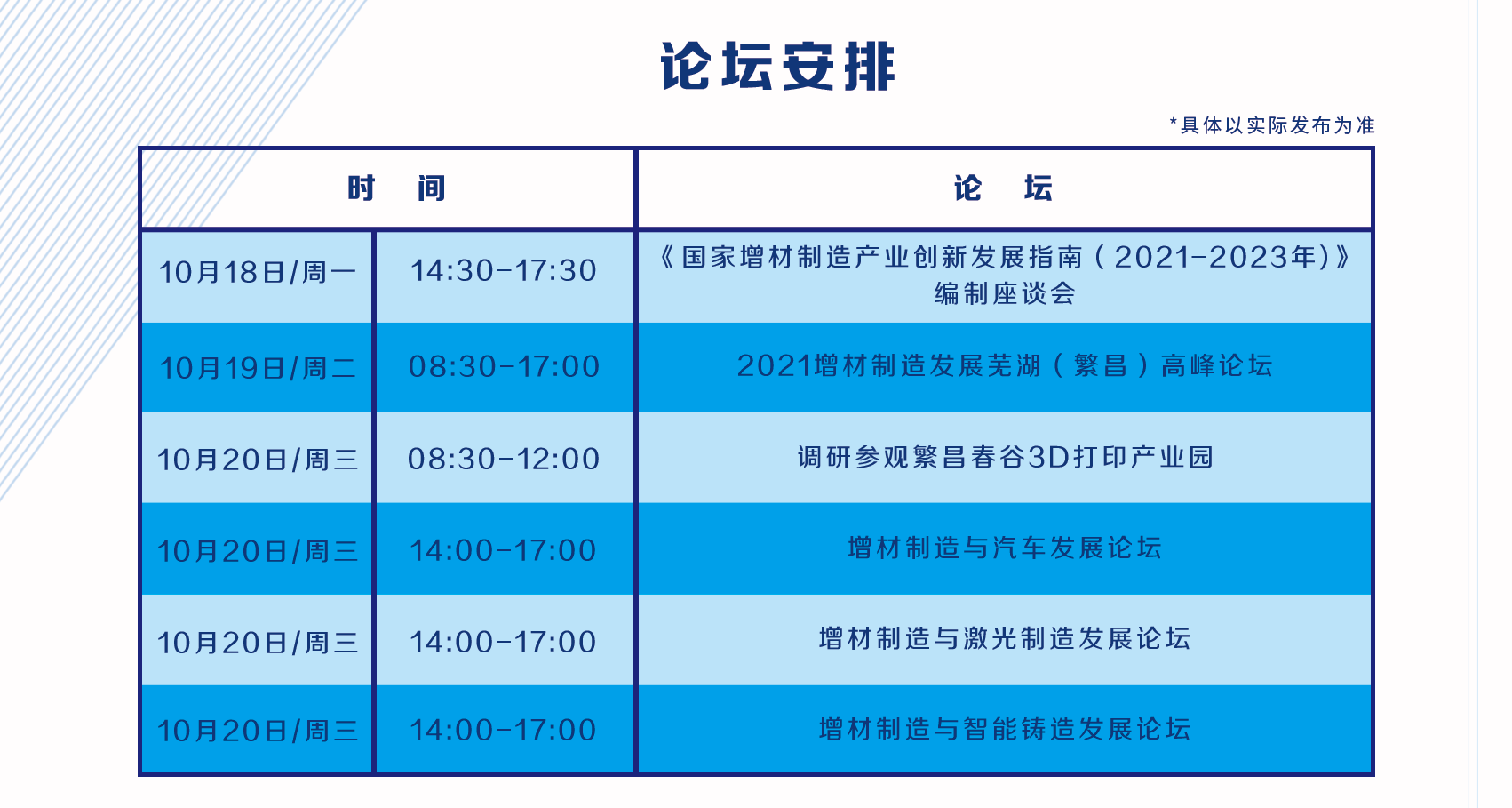 论坛安排

*具体以实际发布为准

| 时　间 | | 论　坛 |
|---|---|---|
| 10月18日/周一 | 14:30-17:30 | 《国家增材制造产业创新发展指南（2021-2023年）》编制座谈会 |
| 10月19日/周二 | 08:30-17:00 | 2021增材制造发展芜湖（繁昌）高峰论坛 |
| 10月20日/周三 | 08:30-12:00 | 调研参观繁昌春谷3D打印产业园 |
| 10月20日/周三 | 14:00-17:00 | 增材制造与汽车发展论坛 |
| 10月20日/周三 | 14:00-17:00 | 增材制造与激光制造发展论坛 |
| 10月20日/周三 | 14:00-17:00 | 增材制造与智能铸造发展论坛 |